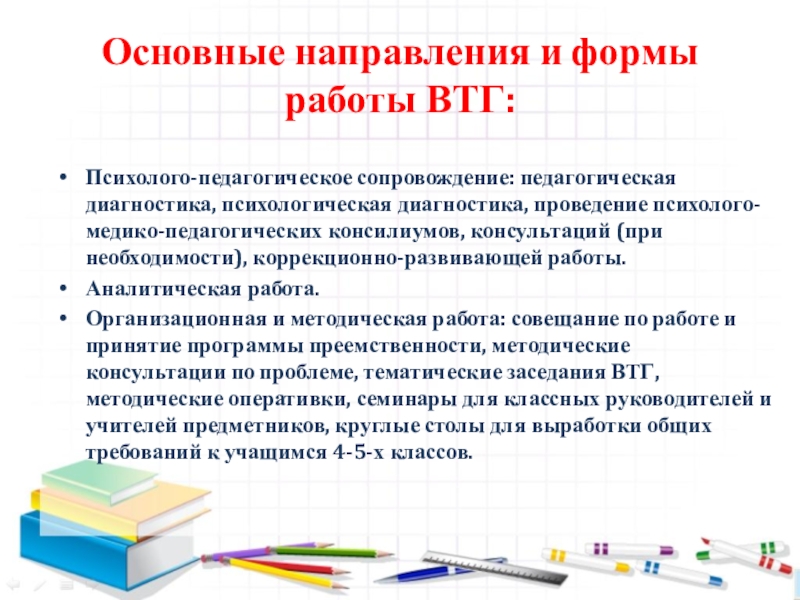 Основные направления и формы работы ВТГ:

• Психолого-педагогическое сопровождение: педагогическая диагностика, психологическая диагностика, проведение психолого-медико-педагогических консилиумов, консультаций (при необходимости), коррекционно-развивающей работы.

• Аналитическая работа.

• Организационная и методическая работа: совещание по работе и принятие программы преемственности, методические консультации по проблеме, тематические заседания ВТГ, методические оперативки, семинары для классных руководителей и учителей предметников, круглые столы для выработки общих требований к учащимся 4-5-х классов.